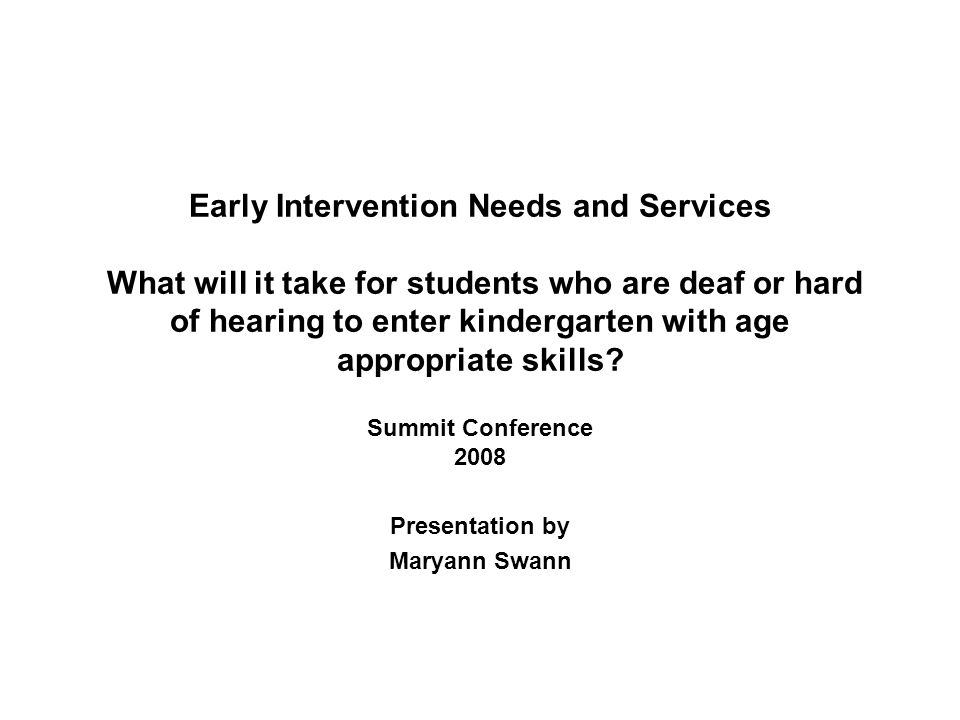 Early Intervention Needs and Services

What will it take for students who are deaf or hard of hearing to enter kindergarten with age appropriate skills?

Summit Conference
2008

Presentation by
Maryann Swann